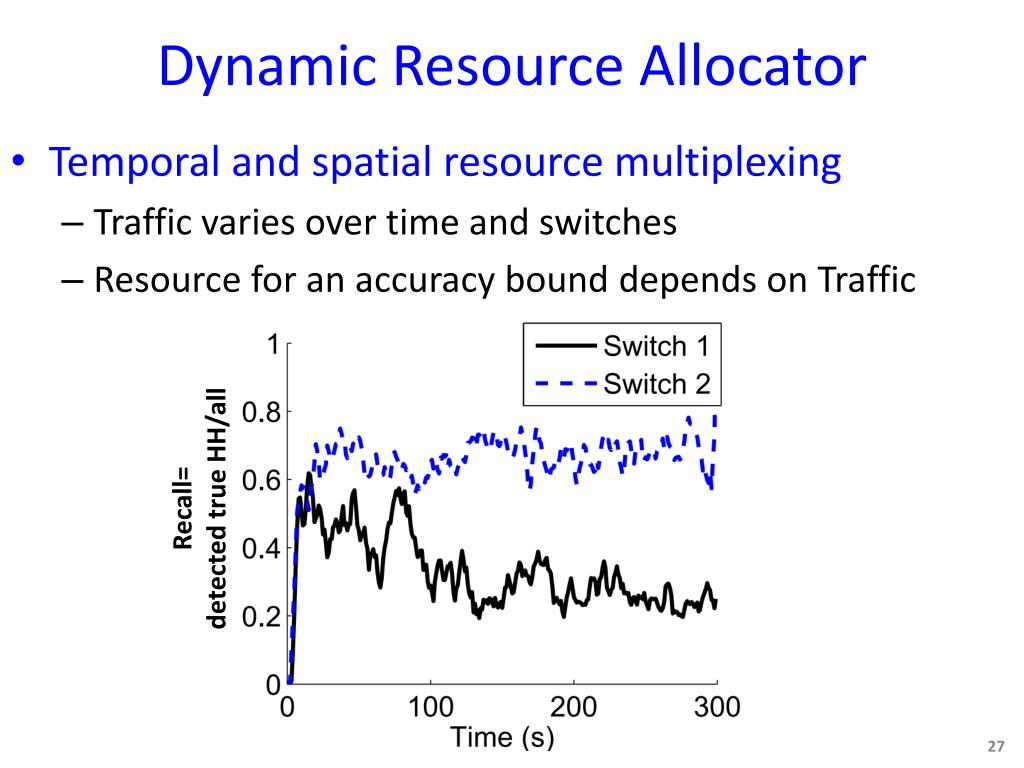 Dynamic Resource Allocator

• Temporal and spatial resource multiplexing
– Traffic varies over time and switches
– Resource for an accuracy bound depends on Traffic

Switch 1
Switch 2

Recall=
detected true HH/all

1
0.8
0.6
0.4
0.2
0

0
100
200
300
Time (s)

27